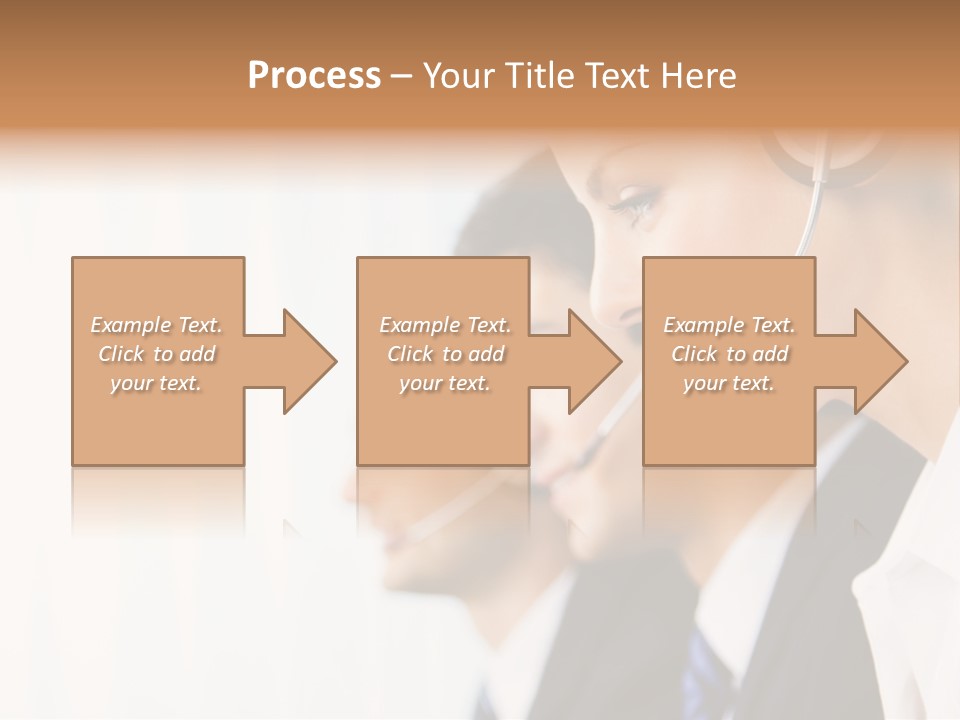 Process – Your Title Text Here

Example Text. Click to add your text.

Example Text. Click to add your text.

Example Text. Click to add your text.